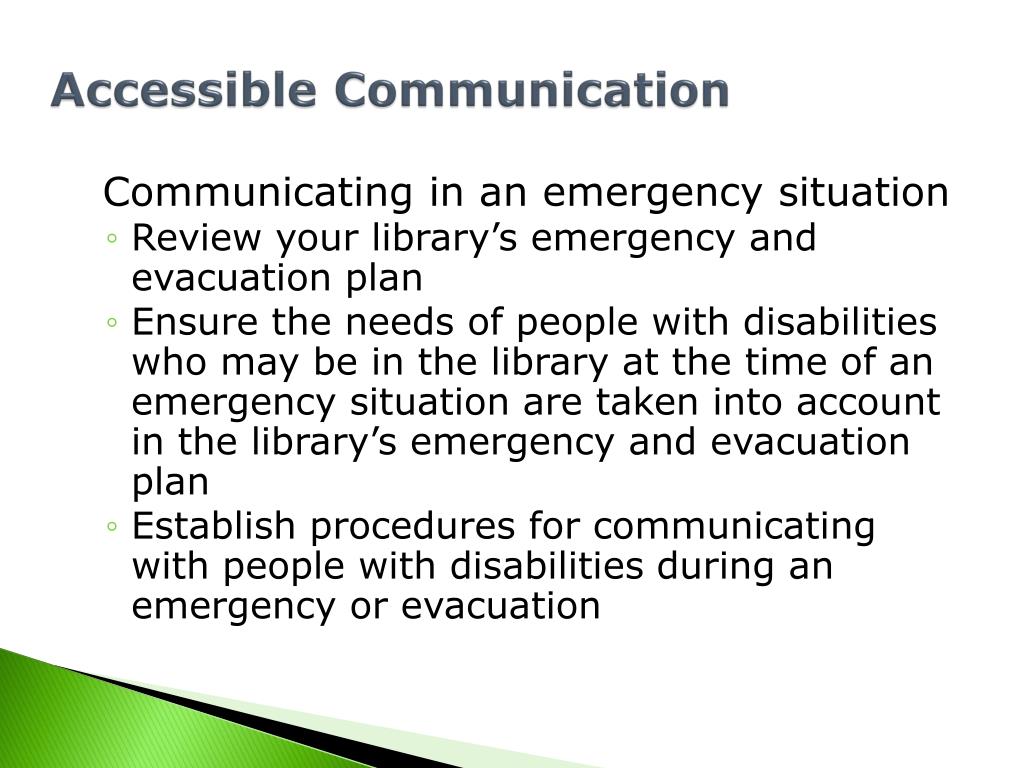 Accessible Communication

Communicating in an emergency situation

◦ Review your library’s emergency and evacuation plan
◦ Ensure the needs of people with disabilities who may be in the library at the time of an emergency situation are taken into account in the library’s emergency and evacuation plan
◦ Establish procedures for communicating with people with disabilities during an emergency or evacuation